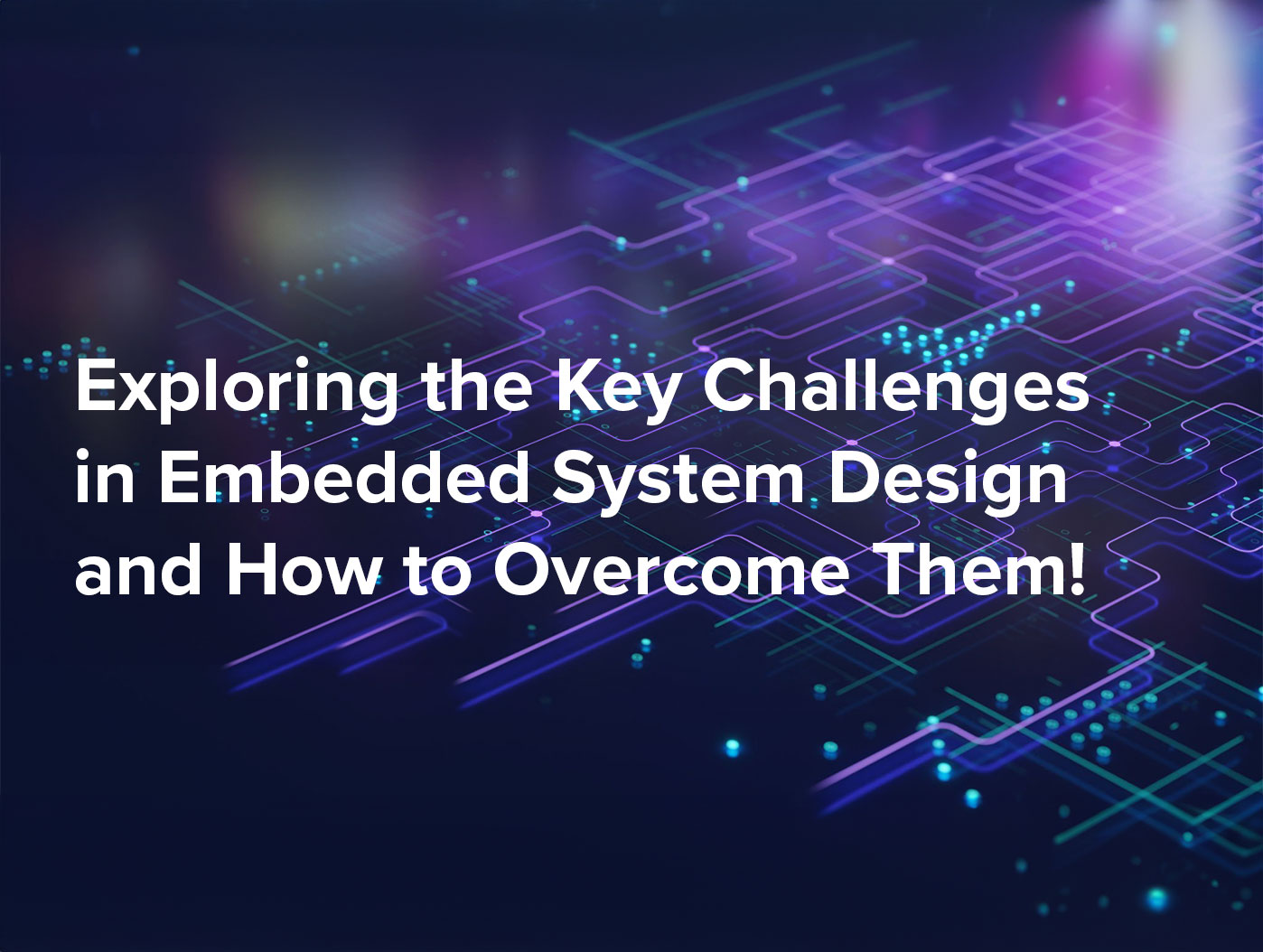 Exploring the Key Challenges in Embedded System Design and How to Overcome Them!